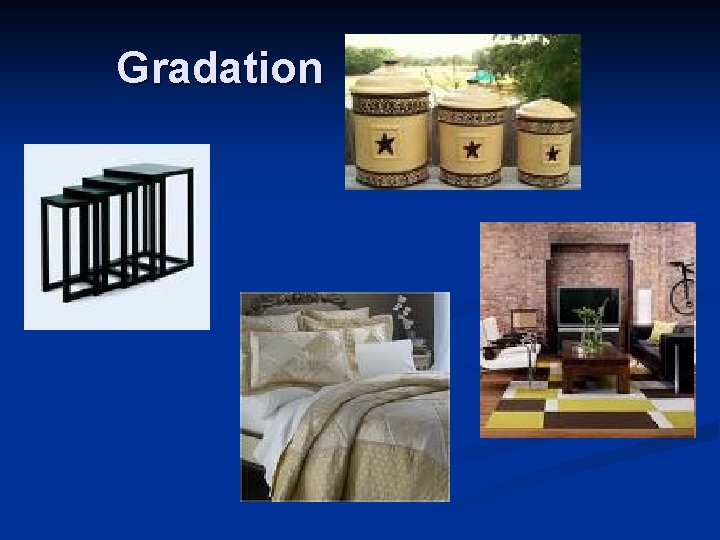 Gradation